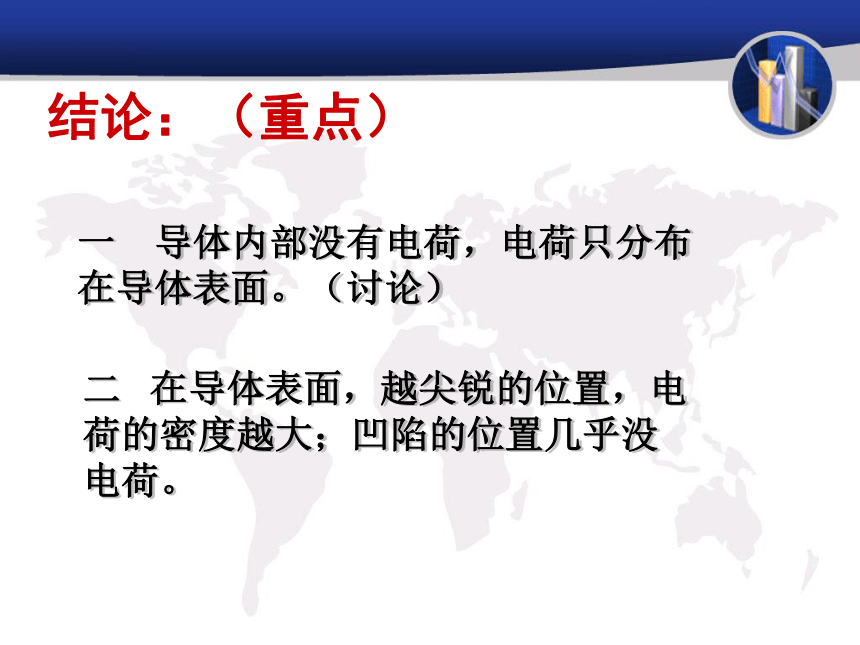 结论：（重点）

一　导体内部没有电荷，电荷只分布在导体表面。（讨论）

二　在导体表面，越尖锐的位置，电荷的密度越大；凹陷的位置几乎没电荷。